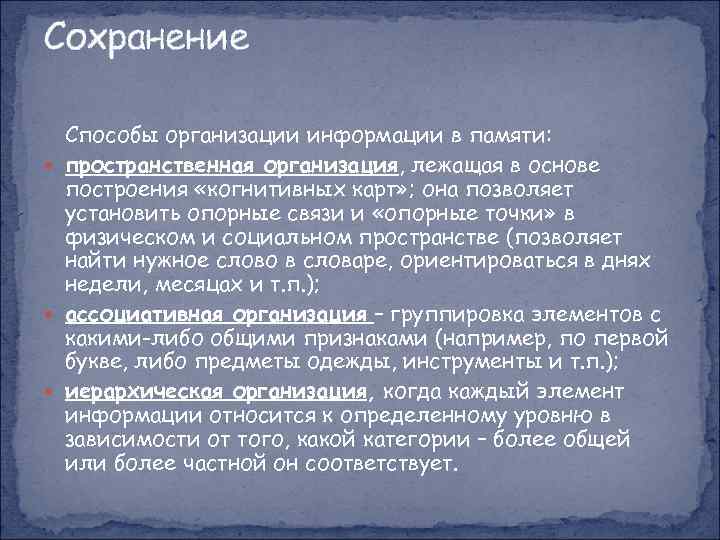 Сохранение

Способы организации информации в памяти:

пространственная организация, лежащая в основе построения «когнитивных карт»; она позволяет установить опорные связи и «опорные точки» в физическом и социальном пространстве (позволяет найти нужное слово в словаре, ориентироваться в днях недели, месяцах и т.п.);

ассоциативная организация – группировка элементов с какими-либо общими признаками (например, по первой букве, либо предметы одежды, инструменты и т.п.);

иерархическая организация, когда каждый элемент информации относится к определенному уровню в зависимости от того, какой категории – более общей или более частной он соответствует.